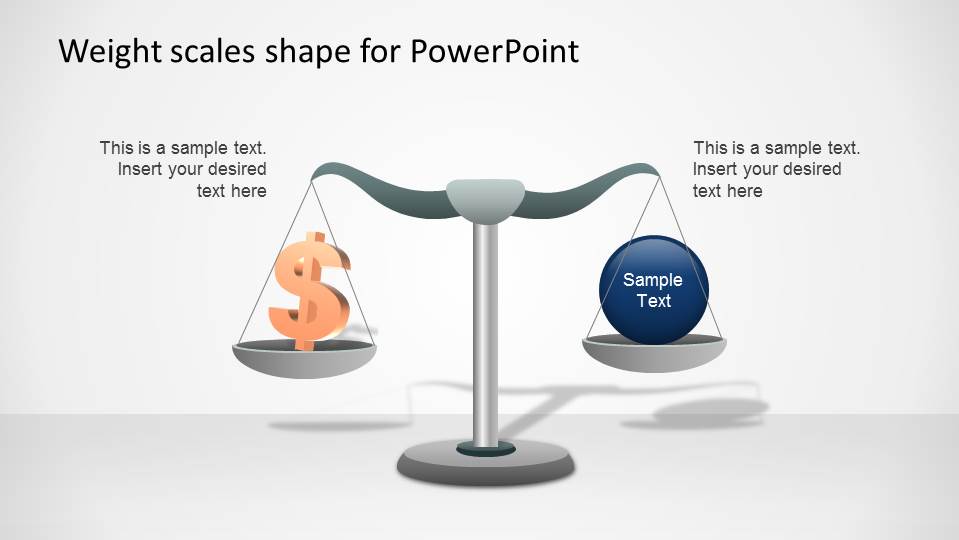 Weight scales shape for PowerPoint

This is a sample text. Insert your desired text here

This is a sample text. Insert your desired text here

$

Sample Text